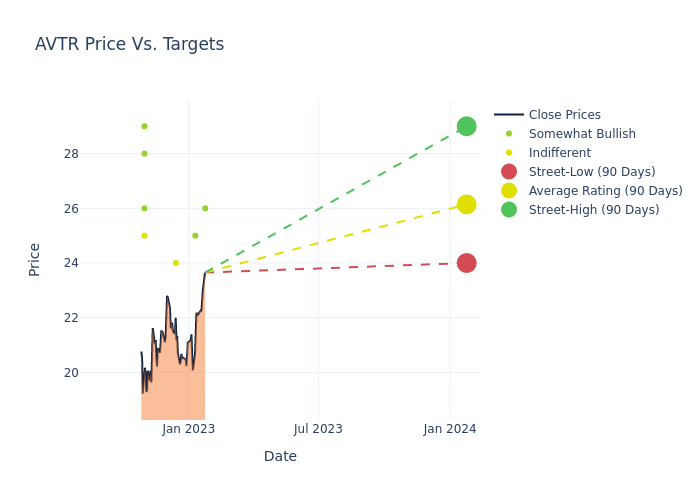 AVTR Price Vs. Targets

Close Prices
Somewhat Bullish
Indifferent
Street-Low (90 Days)
Average Rating (90 Days)
Street-High (90 Days)

Price

28
26
24
22
20

Jan 2023
Jul 2023
Jan 2024

Date